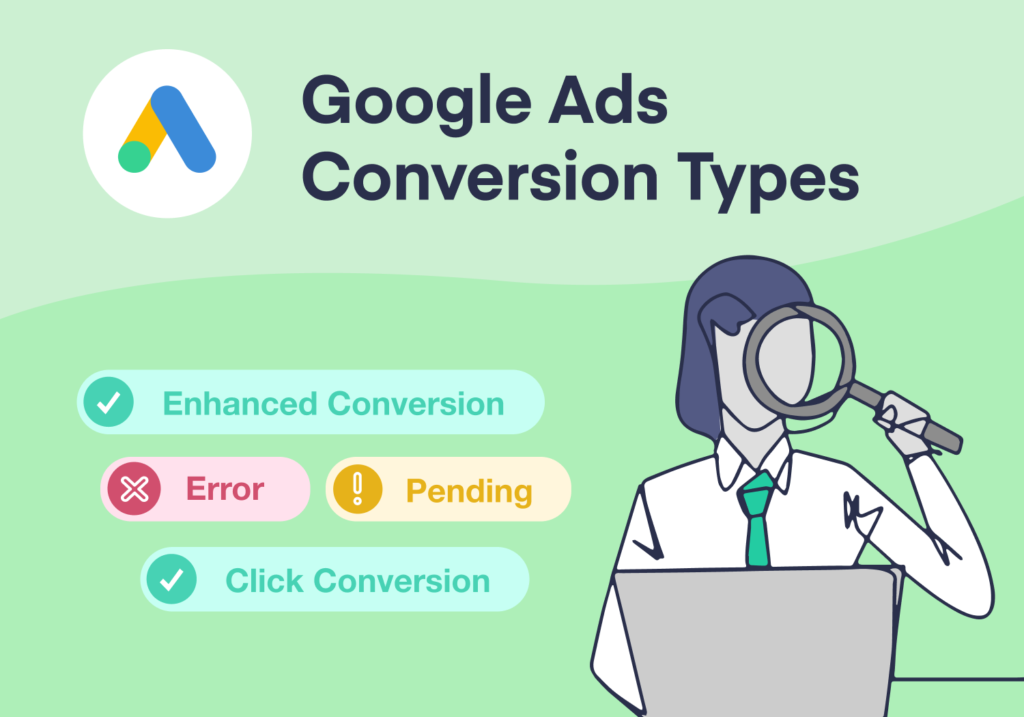 Google Ads Conversion Types

Enhanced Conversion

Error

Pending

Click Conversion